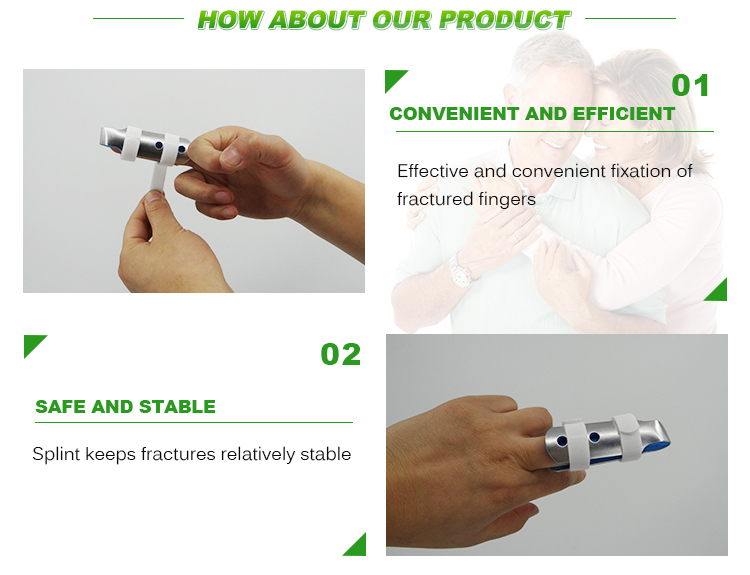 HOW ABOUT OUR PRODUCT

01

CONVENIENT AND EFFICIENT

Effective and convenient fixation of fractured fingers

02

SAFE AND STABLE

Splint keeps fractures relatively stable